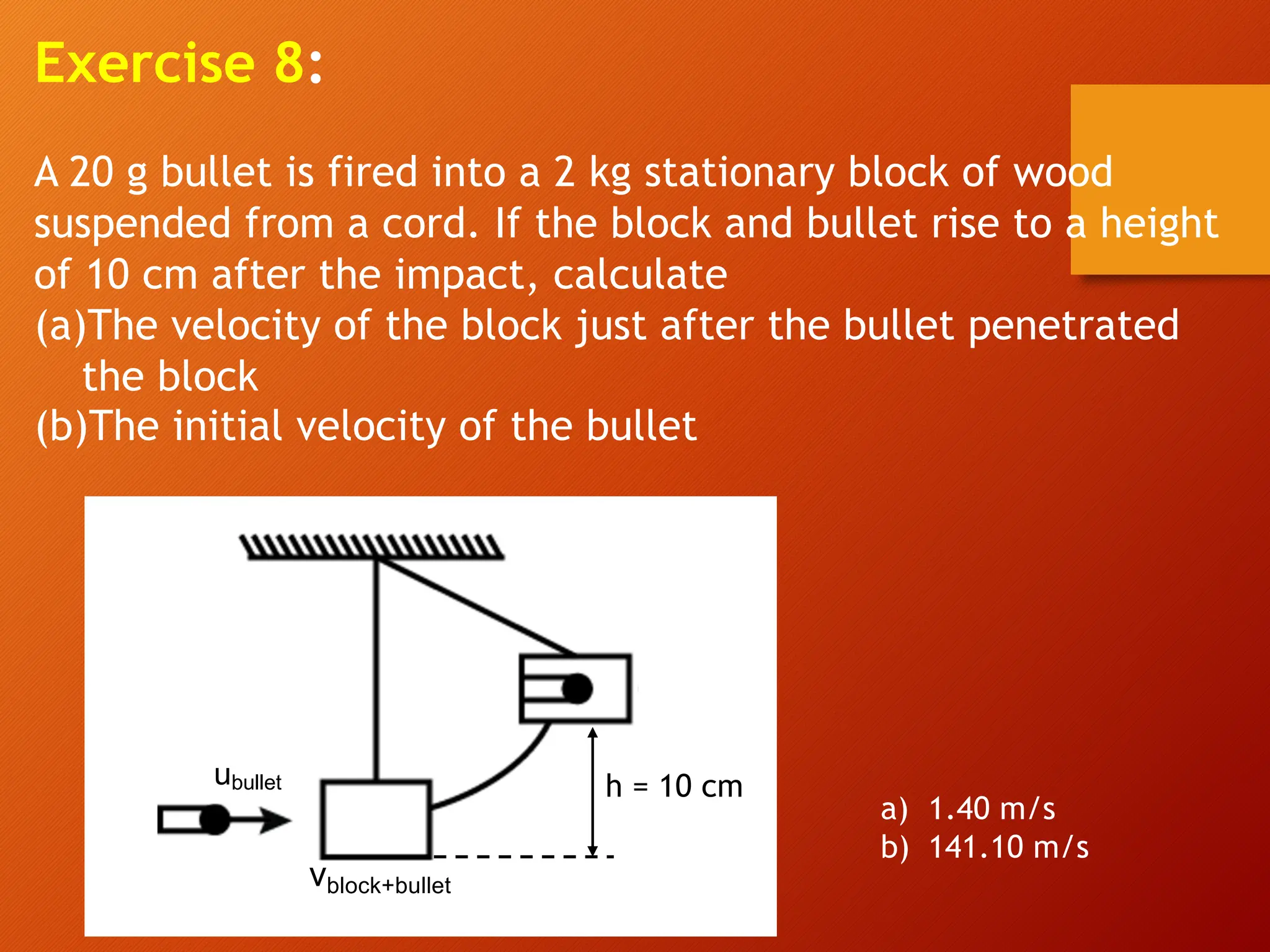 Exercise 8:

A 20 g bullet is fired into a 2 kg stationary block of wood suspended from a cord. If the block and bullet rise to a height of 10 cm after the impact, calculate
(a)The velocity of the block just after the bullet penetrated the block
(b)The initial velocity of the bullet

$u_{bullet}$

h = 10 cm

$v_{block+bullet}$

a) 1.40 m/s
b) 141.10 m/s